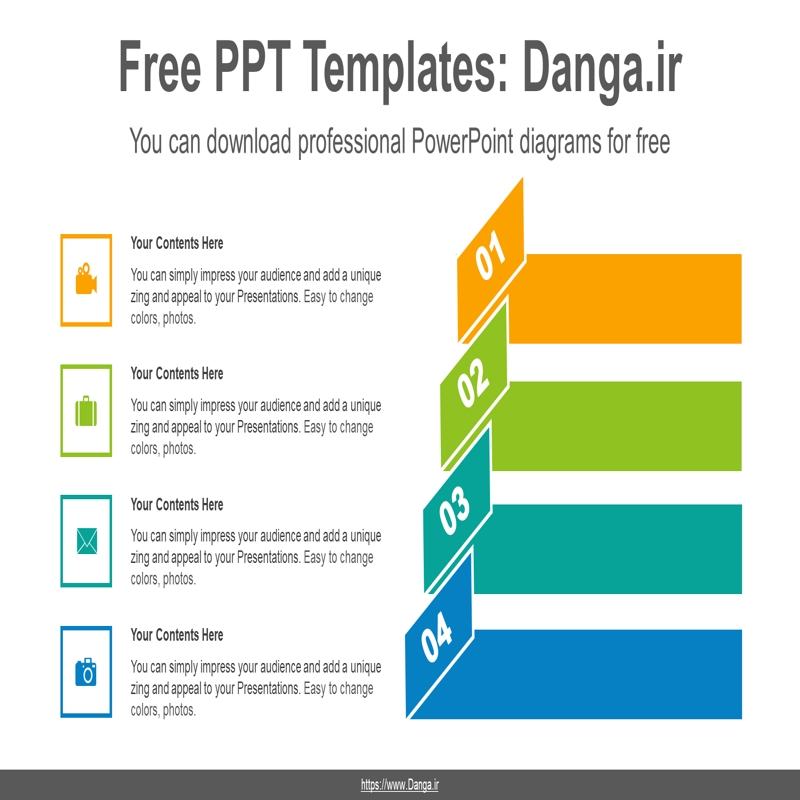 Free PPT Templates: Danga.ir

You can download professional PowerPoint diagrams for free

Your Contents Here

You can simply impress your audience and add a unique zing and appeal to your Presentations. Easy to change colors, photos.

Your Contents Here

You can simply impress your audience and add a unique zing and appeal to your Presentations. Easy to change colors, photos.

Your Contents Here

You can simply impress your audience and add a unique zing and appeal to your Presentations. Easy to change colors, photos.

Your Contents Here

You can simply impress your audience and add a unique zing and appeal to your Presentations. Easy to change colors, photos.

01

02

03

04

https://www.Danga.ir